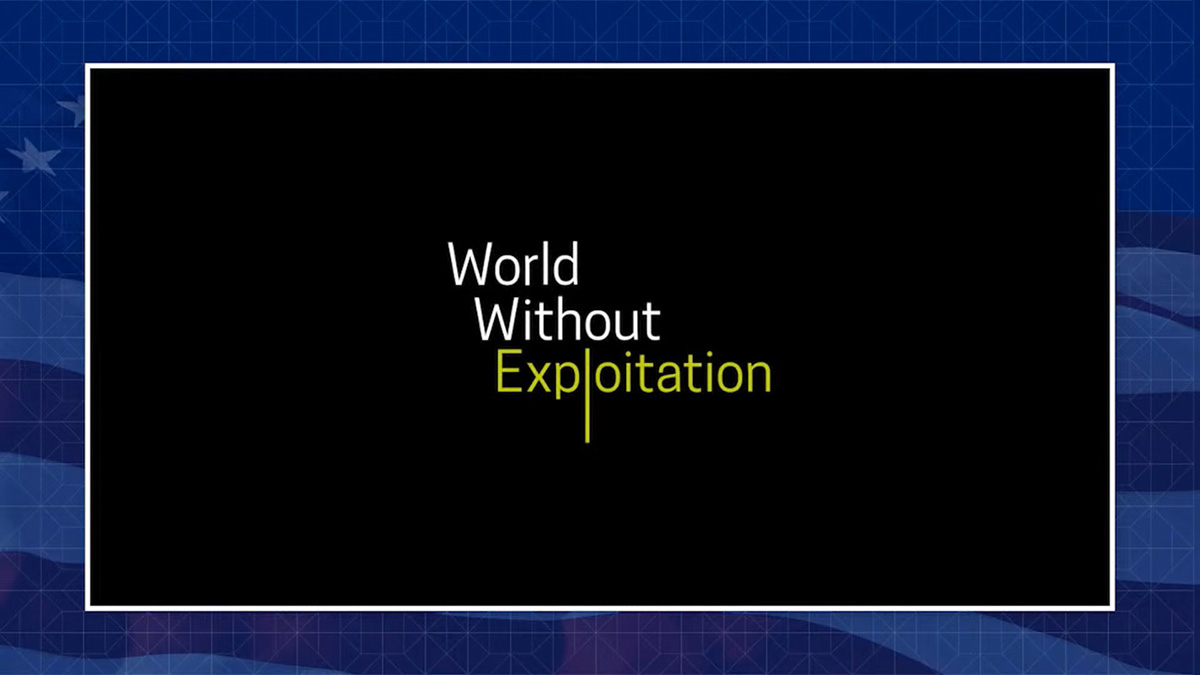 World
Without
Exploitation